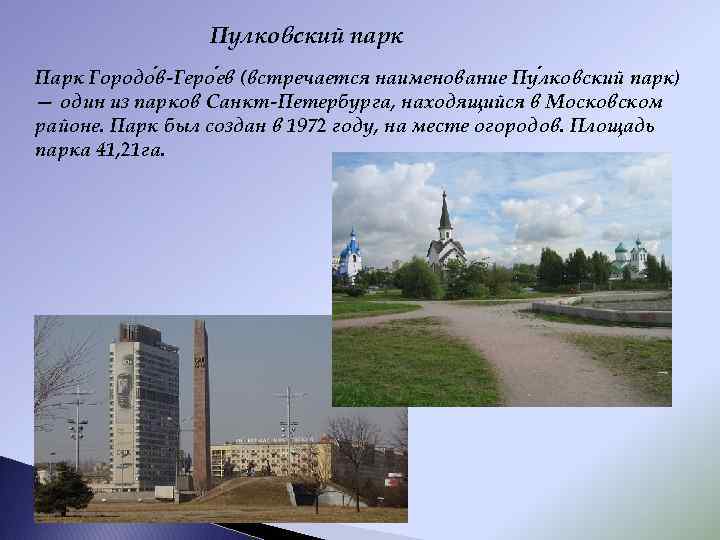 Пулковский парк

Парк Городо́в-Геро́ев (встречается наименование Пу́лковский парк) — один из парков Санкт-Петербурга, находящийся в Московском районе. Парк был создан в 1972 году, на месте огородов. Площадь парка 41,21га.